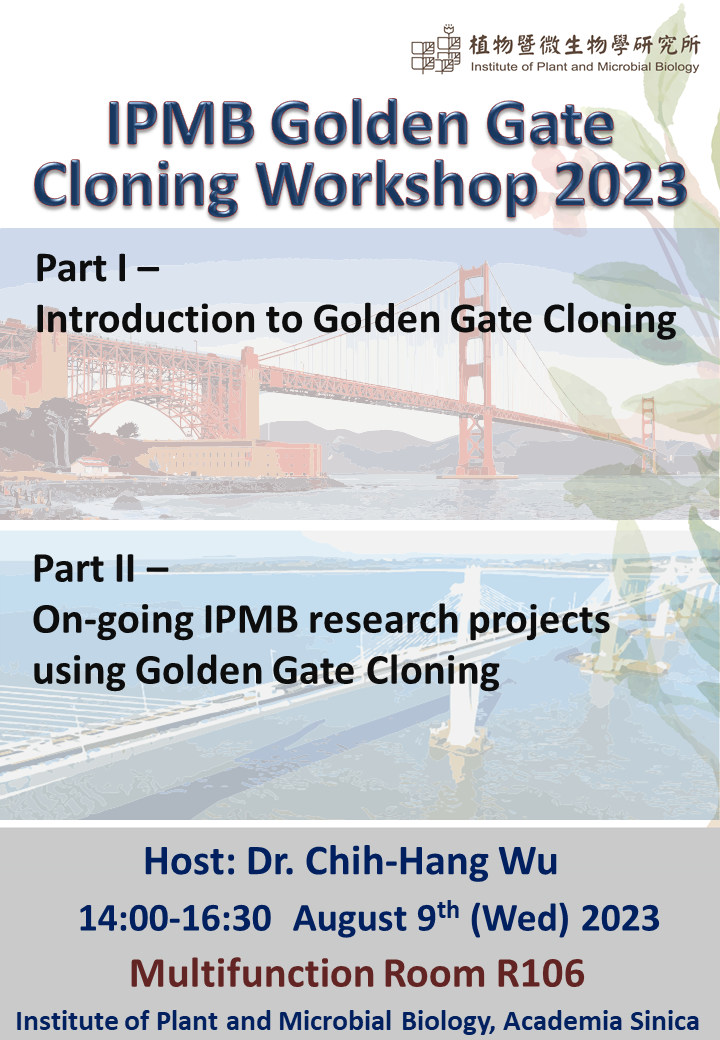 植物暨微生物學研究所
Institute of Plant and Microbial Biology

IPMB Golden Gate Cloning Workshop 2023

Part I –
Introduction to Golden Gate Cloning

Part II –
On-going IPMB research projects using Golden Gate Cloning

Host: Dr. Chih-Hang Wu
14:00-16:30 August 9$^{th}$ (Wed) 2023
Multifunction Room R106
Institute of Plant and Microbial Biology, Academia Sinica